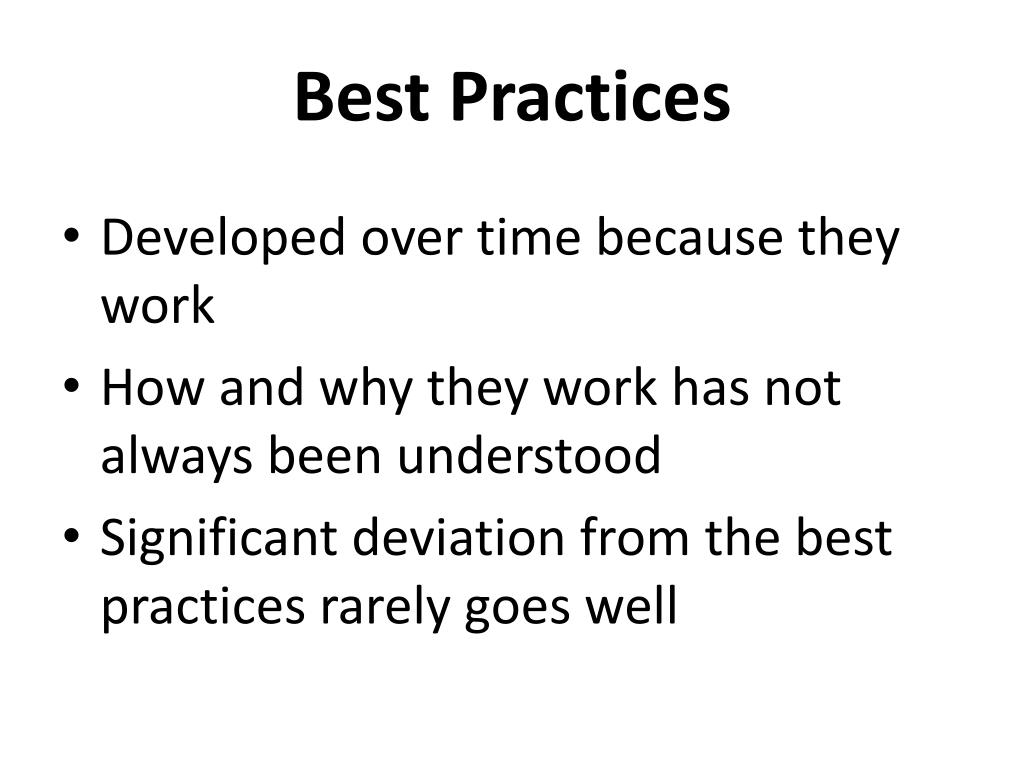 Best Practices

• Developed over time because they work
• How and why they work has not always been understood
• Significant deviation from the best practices rarely goes well